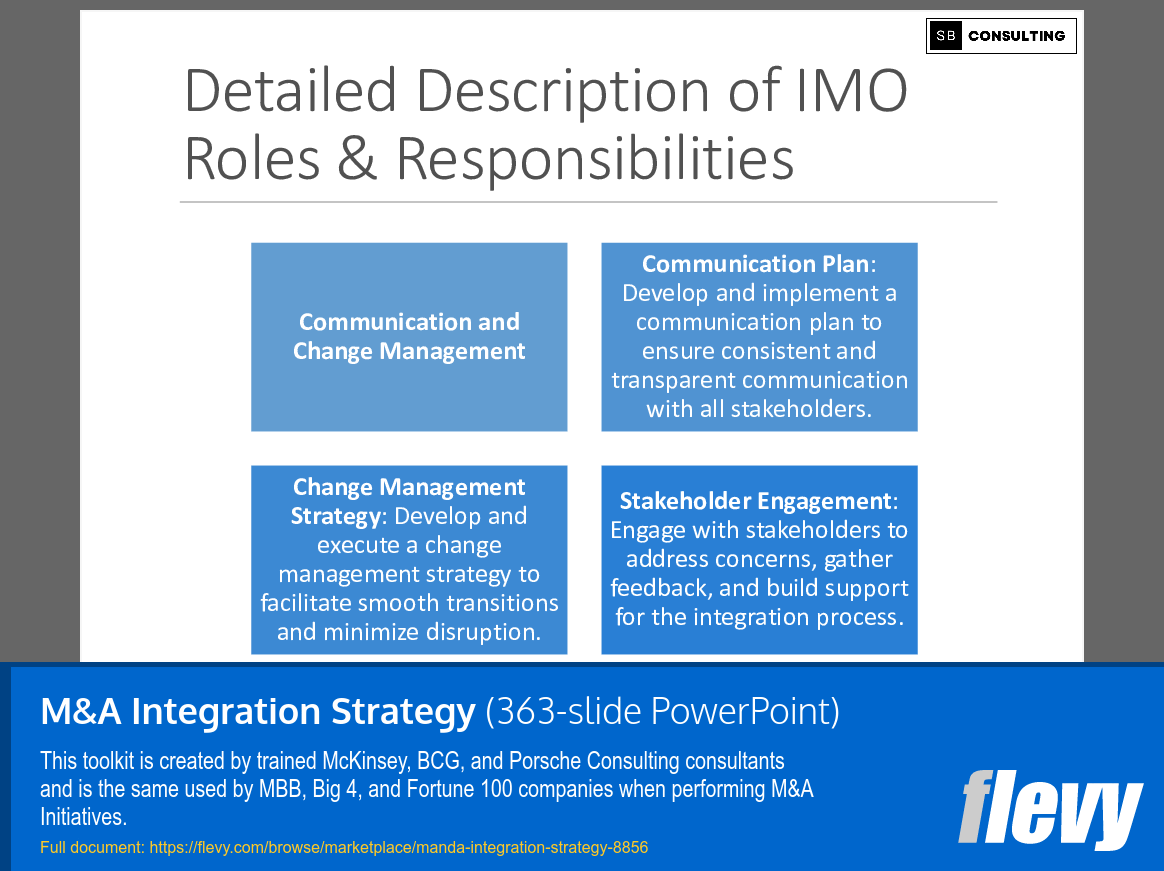 SB CONSULTING

Detailed Description of IMO Roles & Responsibilities

Communication and Change Management

Communication Plan: Develop and implement a communication plan to ensure consistent and transparent communication with all stakeholders.

Change Management Strategy: Develop and execute a change management strategy to facilitate smooth transitions and minimize disruption.

Stakeholder Engagement: Engage with stakeholders to address concerns, gather feedback, and build support for the integration process.

M&A Integration Strategy (363-slide PowerPoint)

This toolkit is created by trained McKinsey, BCG, and Porsche Consulting consultants and is the same used by MBB, Big 4, and Fortune 100 companies when performing M&A Initiatives.

Full document: https://flevy.com/browse/marketplace/manda-integration-strategy-8856

flevy